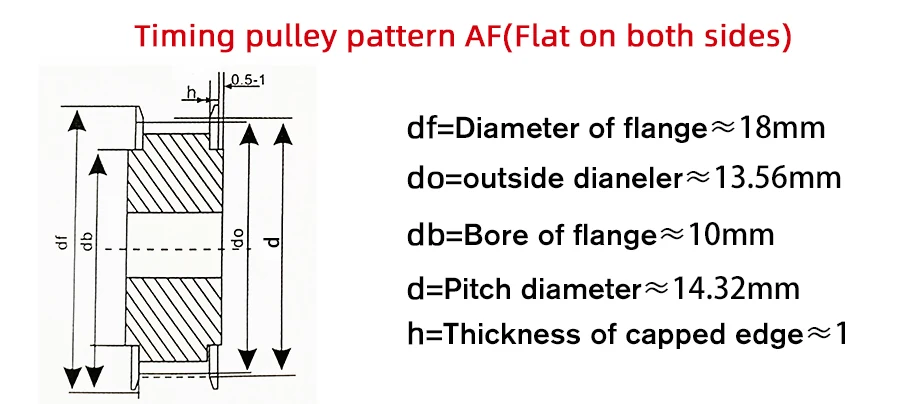 Timing pulley pattern AF(Flat on both sides)

h
0.5-1
df
db
do
d

df=Diameter of flange≈18mm
do=outside dianeler≈13.56mm
db=Bore of flange≈10mm
d=Pitch diameter≈14.32mm
h=Thickness of capped edge≈1